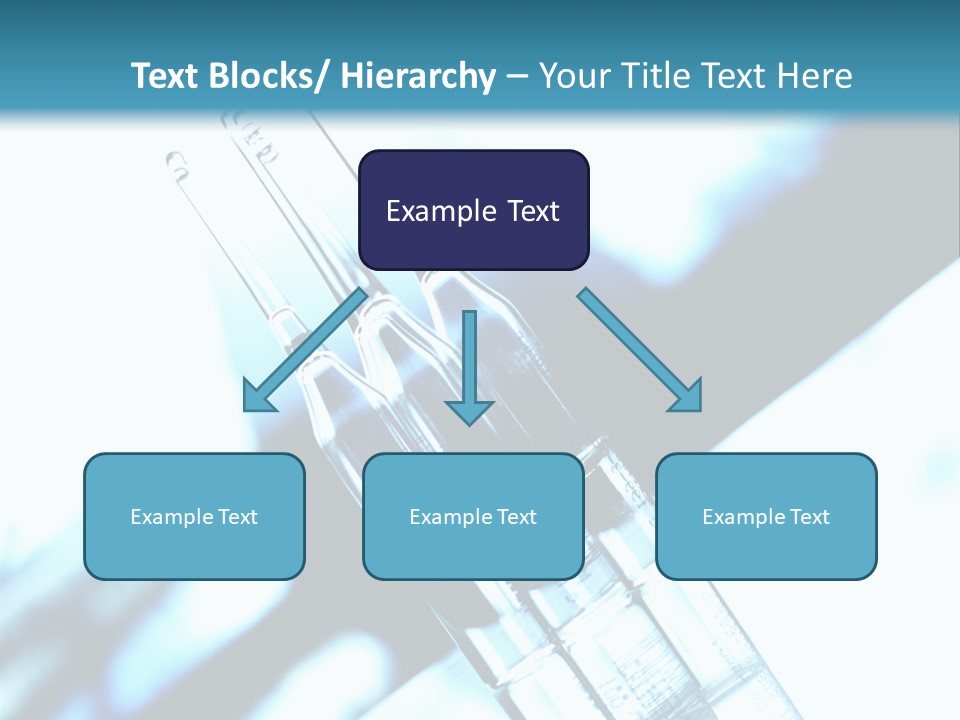 Text Blocks/ Hierarchy – Your Title Text Here

Example Text

Example Text

Example Text

Example Text